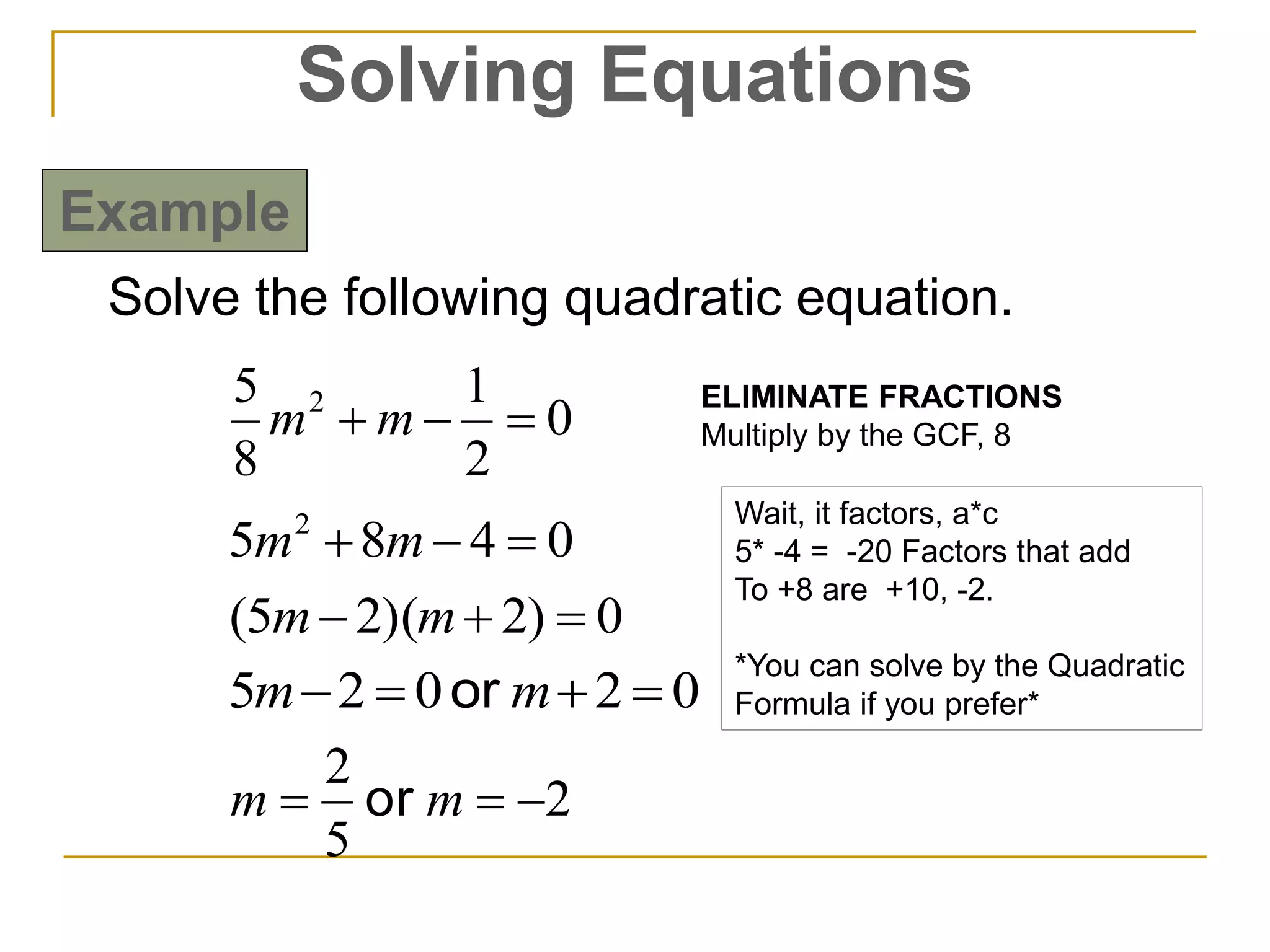 Solving Equations

Example

Solve the following quadratic equation.

$\frac{5}{8}m^2 + m - \frac{1}{2} = 0$

ELIMINATE FRACTIONS
Multiply by the GCF, 8

$5m^2 + 8m - 4 = 0$

$(5m-2)(m+2) = 0$

$5m - 2 = 0$ or $m + 2 = 0$

$m = \frac{2}{5}$ or $m = -2$

Wait, it factors, a*c
5* -4 = -20 Factors that add
To +8 are +10, -2.

*You can solve by the Quadratic Formula if you prefer*